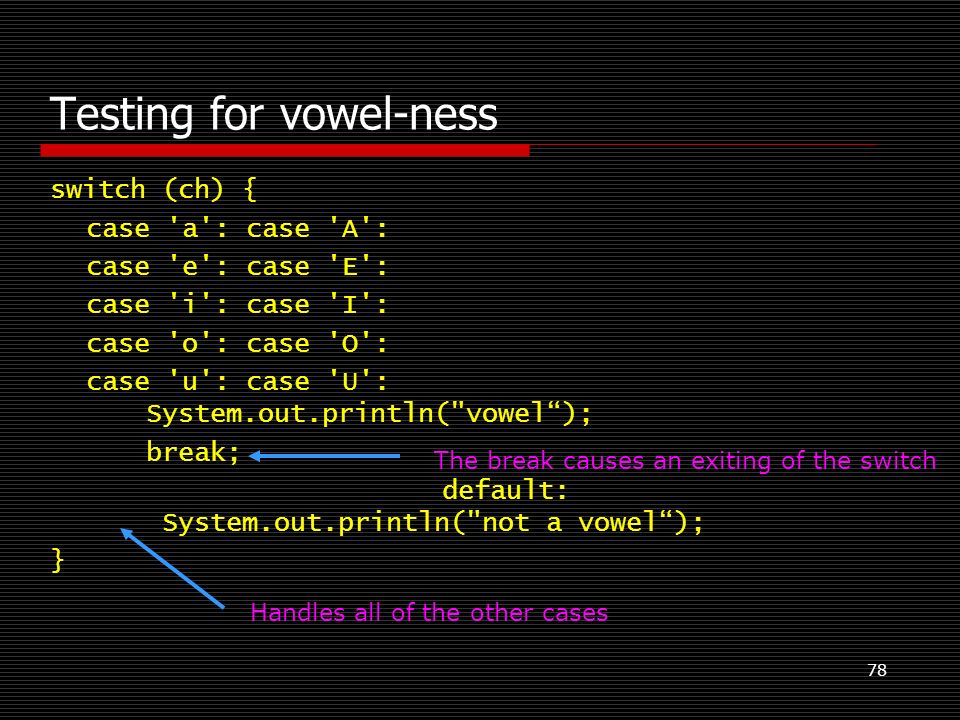 Testing for vowel-ness

switch (ch) {
case 'a': case 'A':
case 'e': case 'E':
case 'i': case 'I':
case 'o': case 'O':
case 'u': case 'U':
System.out.println("vowel“);
break;

The break causes an exiting of the switch

default:
System.out.println("not a vowel“);
}

Handles all of the other cases

78